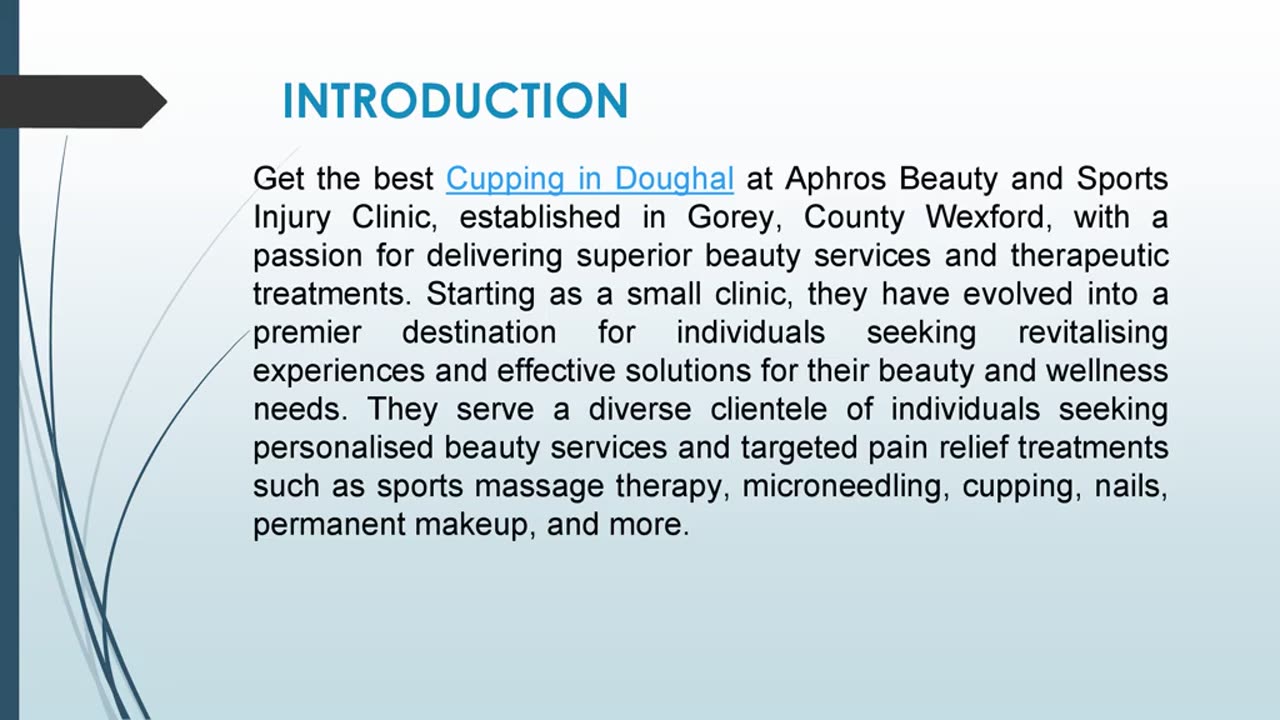 INTRODUCTION

Get the best Cupping in Doughal at Aphros Beauty and Sports Injury Clinic, established in Gorey, County Wexford, with a passion for delivering superior beauty services and therapeutic treatments. Starting as a small clinic, they have evolved into a premier destination for individuals seeking revitalising experiences and effective solutions for their beauty and wellness needs. They serve a diverse clientele of individuals seeking personalised beauty services and targeted pain relief treatments such as sports massage therapy, microneedling, cupping, nails, permanent makeup, and more.